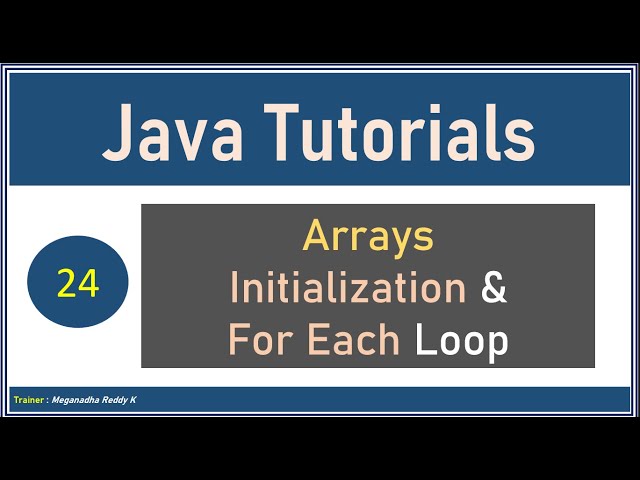 Java Tutorials

24

Arrays
Initialization &
For Each Loop

Trainer : Meganadha Reddy K